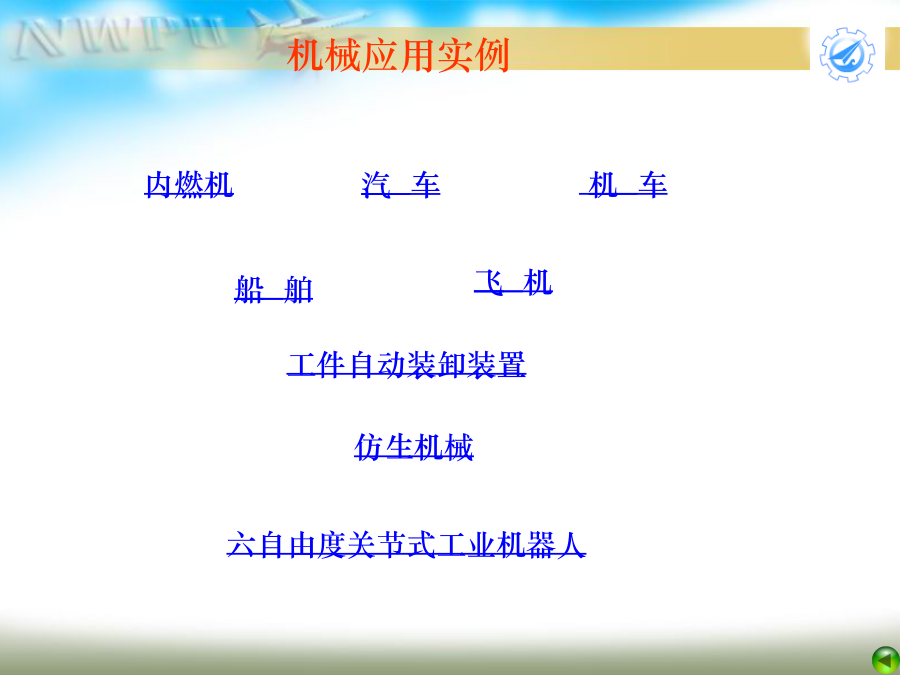 NWPU

机械应用实例

内燃机 汽 车 机 车

船 舶 飞 机

工件自动装卸装置

仿生机械

六自由度关节式工业机器人